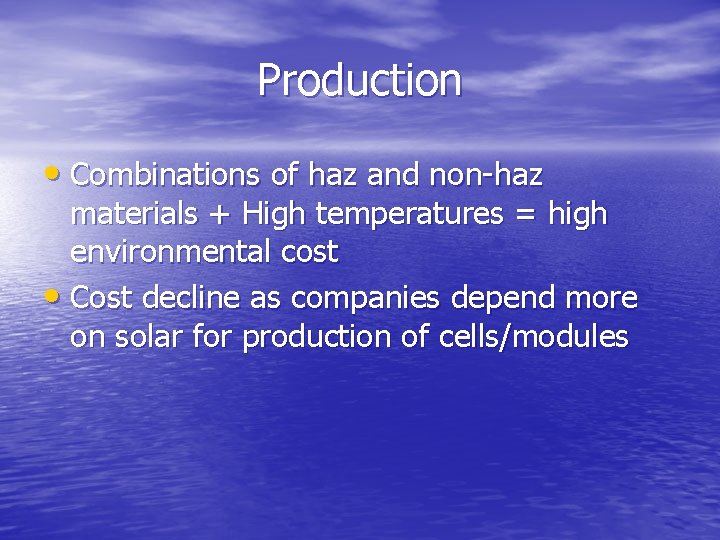 Production

• Combinations of haz and non-haz materials + High temperatures = high environmental cost
• Cost decline as companies depend more on solar for production of cells/modules